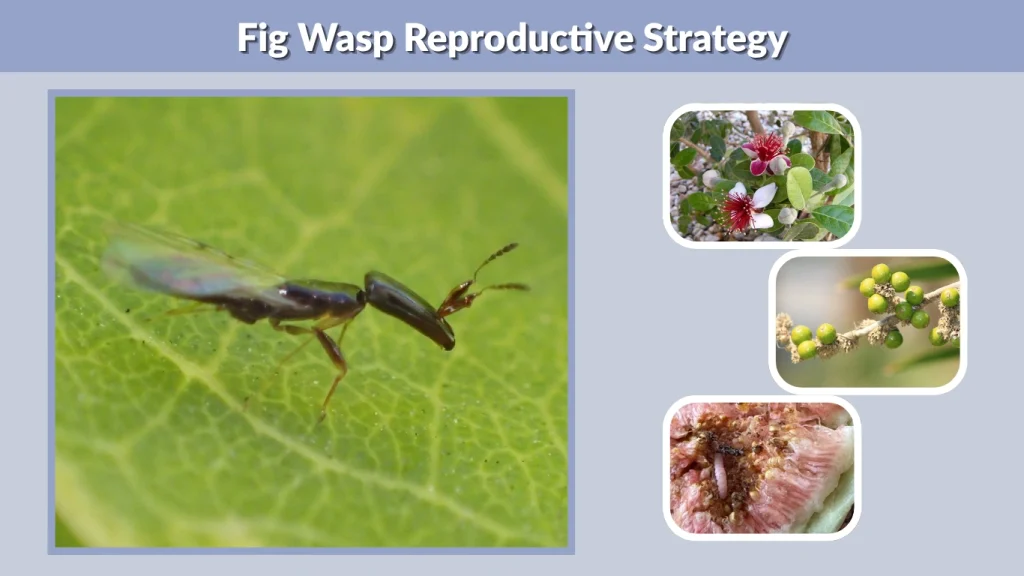 Fig Wasp Reproductive Strategy